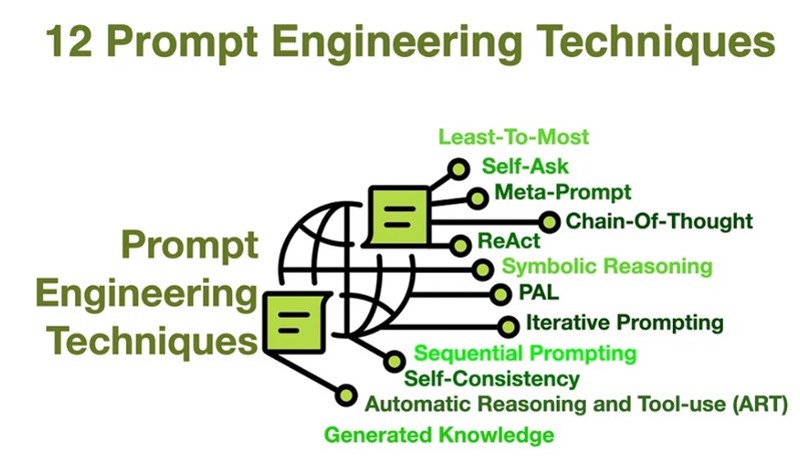 12 Prompt Engineering Techniques

Prompt Engineering Techniques

Least-To-Most
Self-Ask
Meta-Prompt
Chain-Of-Thought
ReAct
Symbolic Reasoning
PAL
Iterative Prompting
Sequential Prompting
Self-Consistency
Automatic Reasoning and Tool-use (ART)
Generated Knowledge